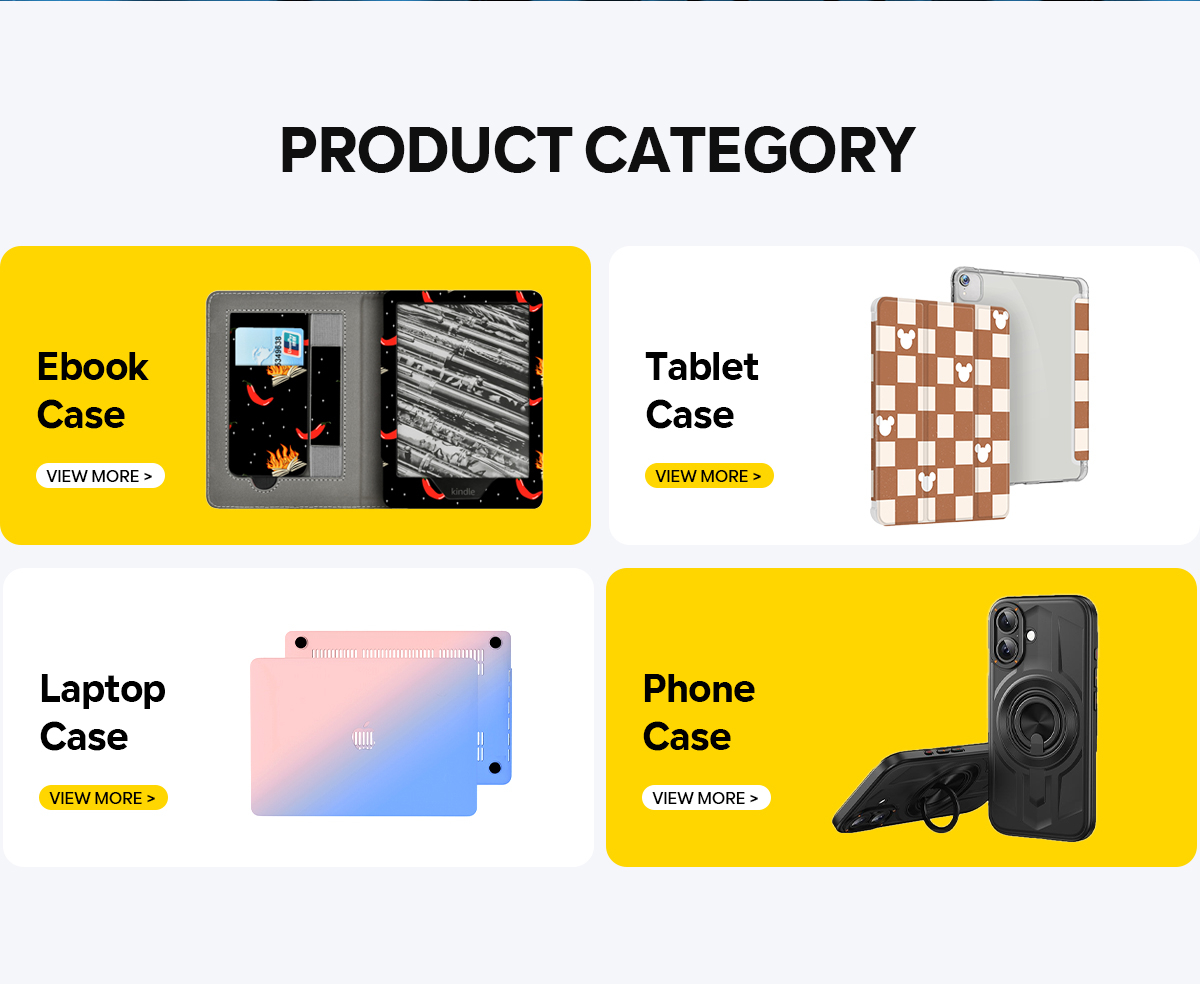 PRODUCT CATEGORY

Ebook Case

VIEW MORE >

kindle

Tablet Case

VIEW MORE >

Laptop Case

VIEW MORE >

Phone Case

VIEW MORE >